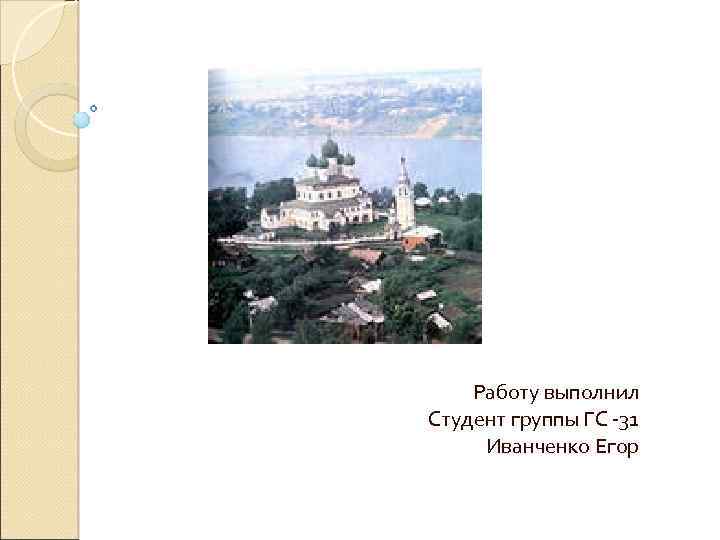 Работу выполнил
Студент группы ГС -31
Иванченко Егор